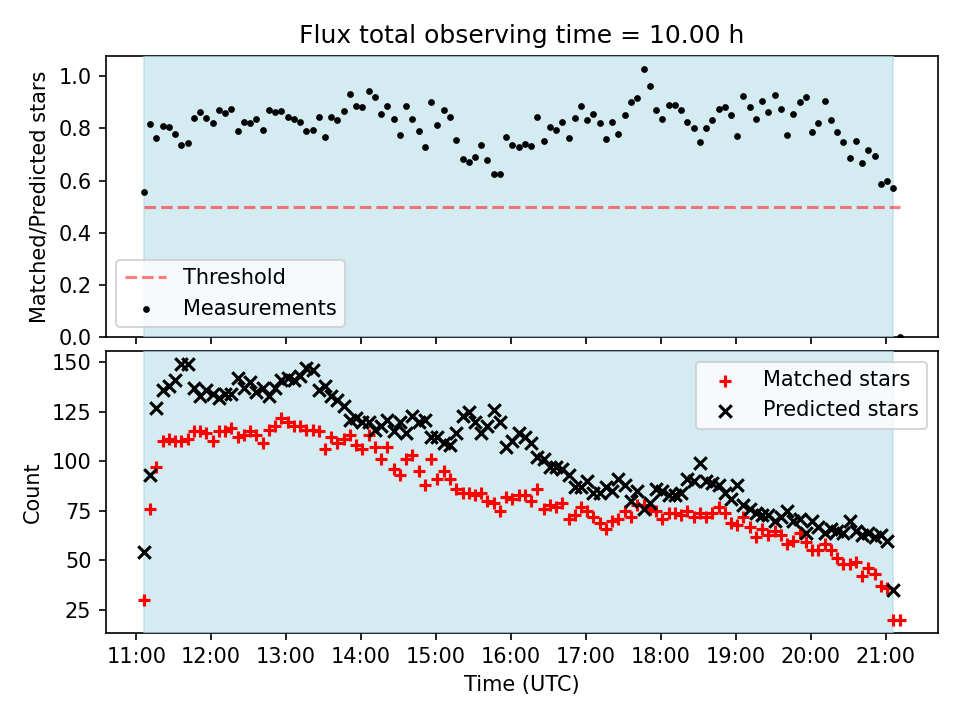 Flux total observing time = 10.00 h

Matched/Predicted stars

1.0
0.8
0.6
0.4
0.2
0.0

Threshold
Measurements

Count

150
125
100
75
50
25

Matched stars
Predicted stars

11:00 12:00 13:00 14:00 15:00 16:00 17:00 18:00 19:00 20:00 21:00

Time (UTC)